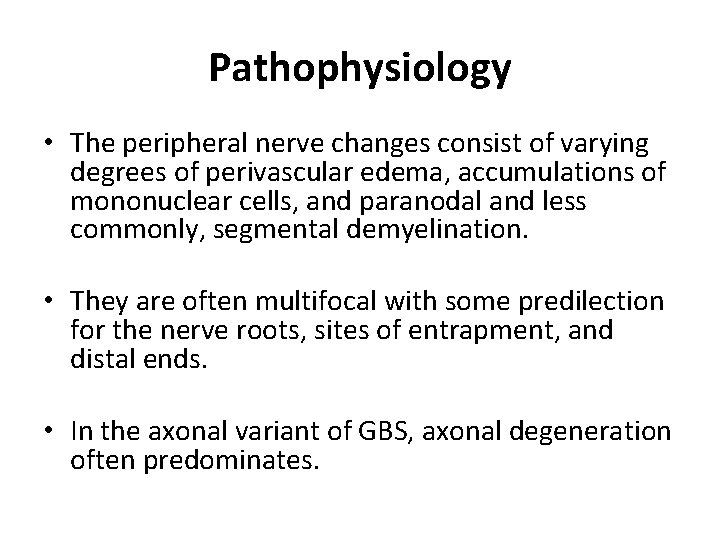 Pathophysiology

• The peripheral nerve changes consist of varying degrees of perivascular edema, accumulations of mononuclear cells, and paranodal and less commonly, segmental demyelination.

• They are often multifocal with some predilection for the nerve roots, sites of entrapment, and distal ends.

• In the axonal variant of GBS, axonal degeneration often predominates.